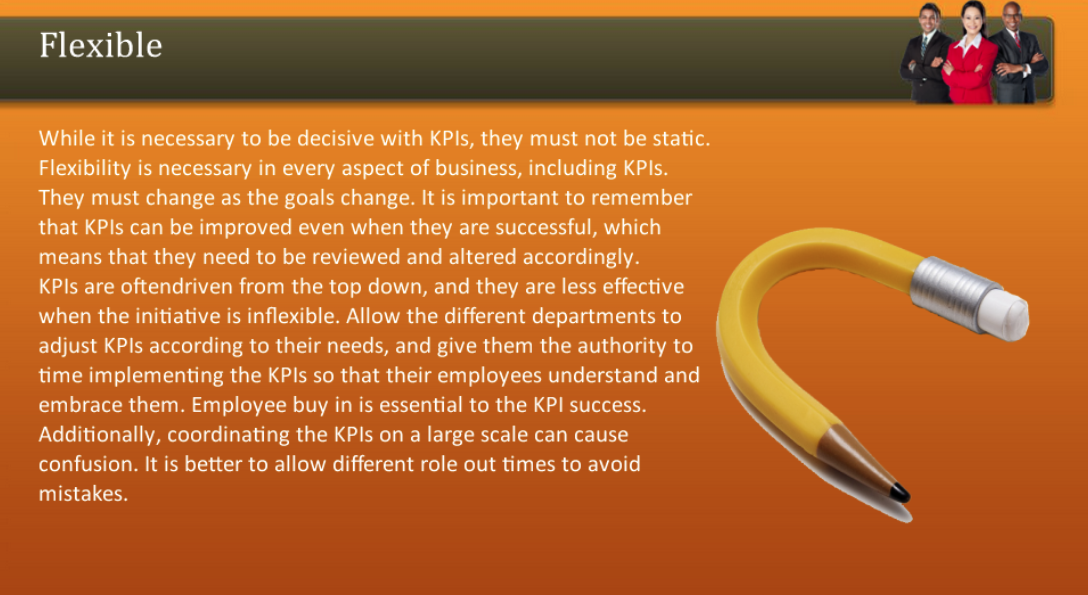 Flexible

While it is necessary to be decisive with KPIs, they must not be static. Flexibility is necessary in every aspect of business, including KPIs. They must change as the goals change. It is important to remember that KPIs can be improved even when they are successful, which means that they need to be reviewed and altered accordingly.
KPIs are oftendriven from the top down, and they are less effective when the initiative is inflexible. Allow the different departments to adjust KPIs according to their needs, and give them the authority to time implementing the KPIs so that their employees understand and embrace them. Employee buy in is essential to the KPI success. Additionally, coordinating the KPIs on a large scale can cause confusion. It is better to allow different role out times to avoid mistakes.